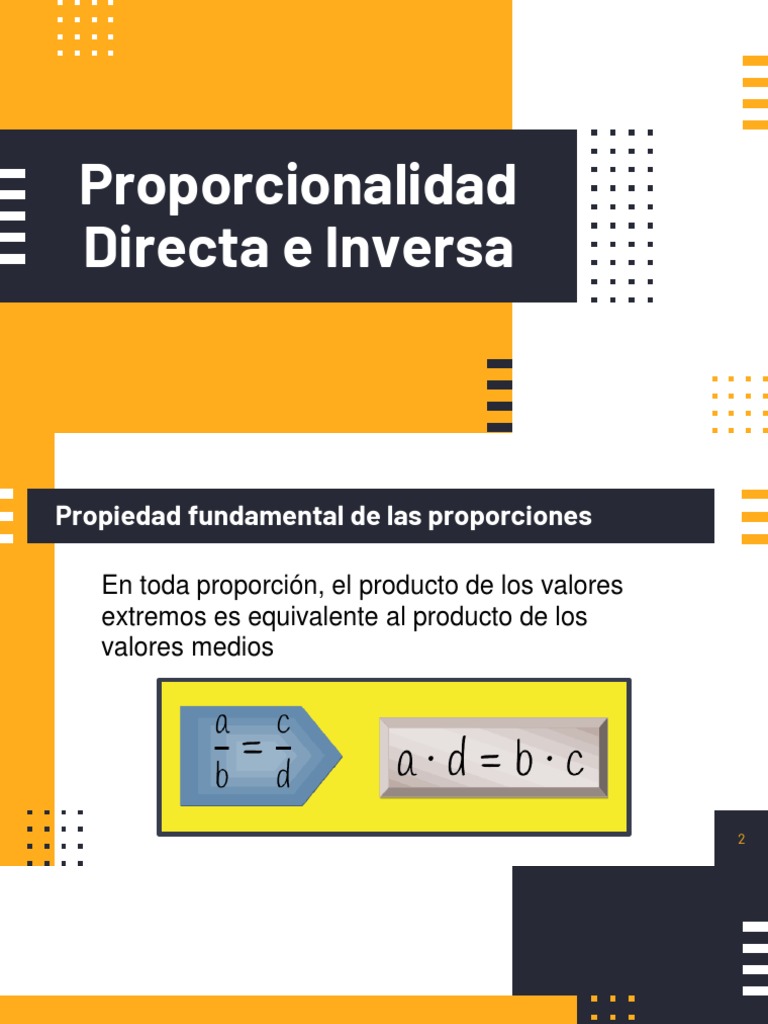 Proporcionalidad Directa e Inversa

Propiedad fundamental de las proporciones

En toda proporción, el producto de los valores extremos es equivalente al producto de los valores medios

$\frac{a}{b} = \frac{c}{d}$

$a \cdot d = b \cdot c$

2